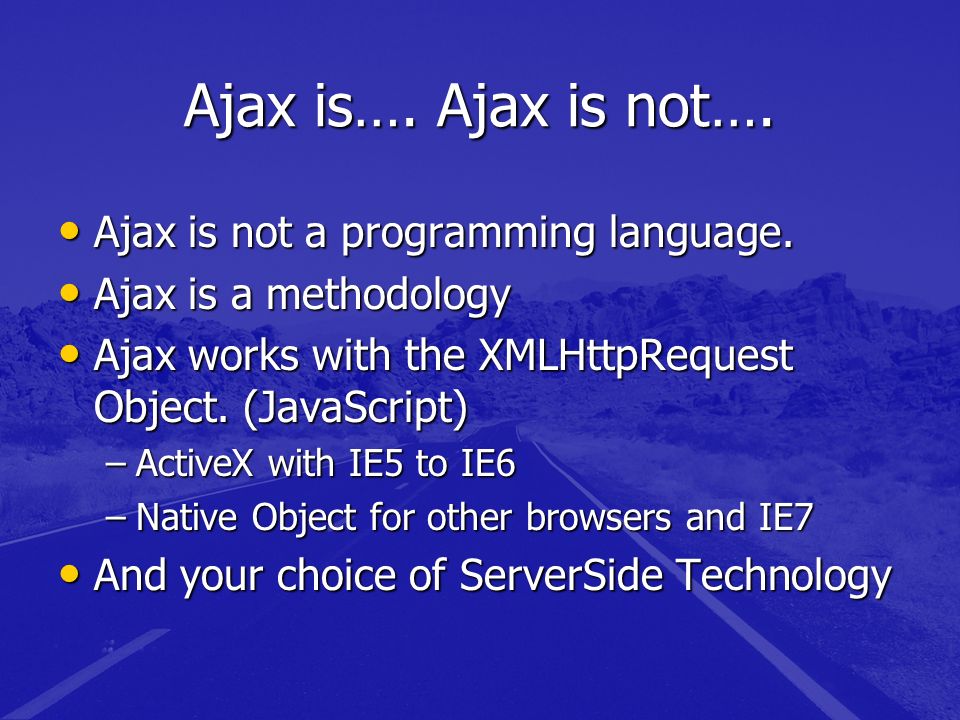 Ajax is…. Ajax is not….

• Ajax is not a programming language.
• Ajax is a methodology
• Ajax works with the XMLHttpRequest Object. (JavaScript)
– ActiveX with IE5 to IE6
– Native Object for other browsers and IE7
• And your choice of ServerSide Technology